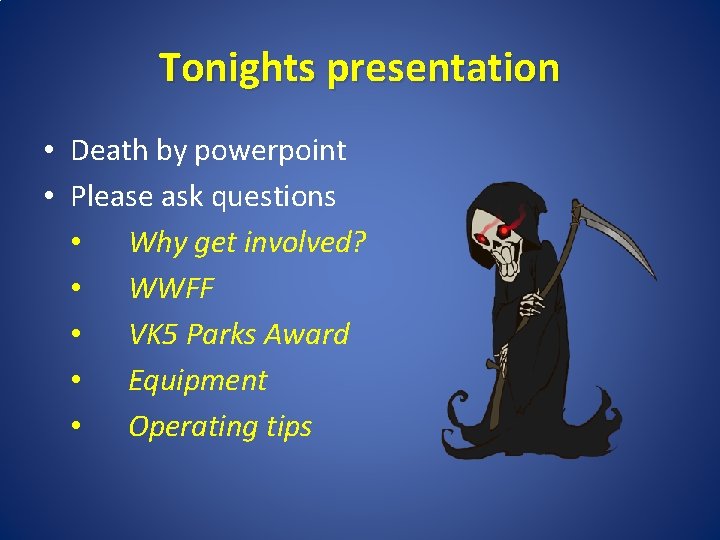 Tonights presentation

• Death by powerpoint
• Please ask questions
  • Why get involved?
  • WWFF
  • VK5 Parks Award
  • Equipment
  • Operating tips